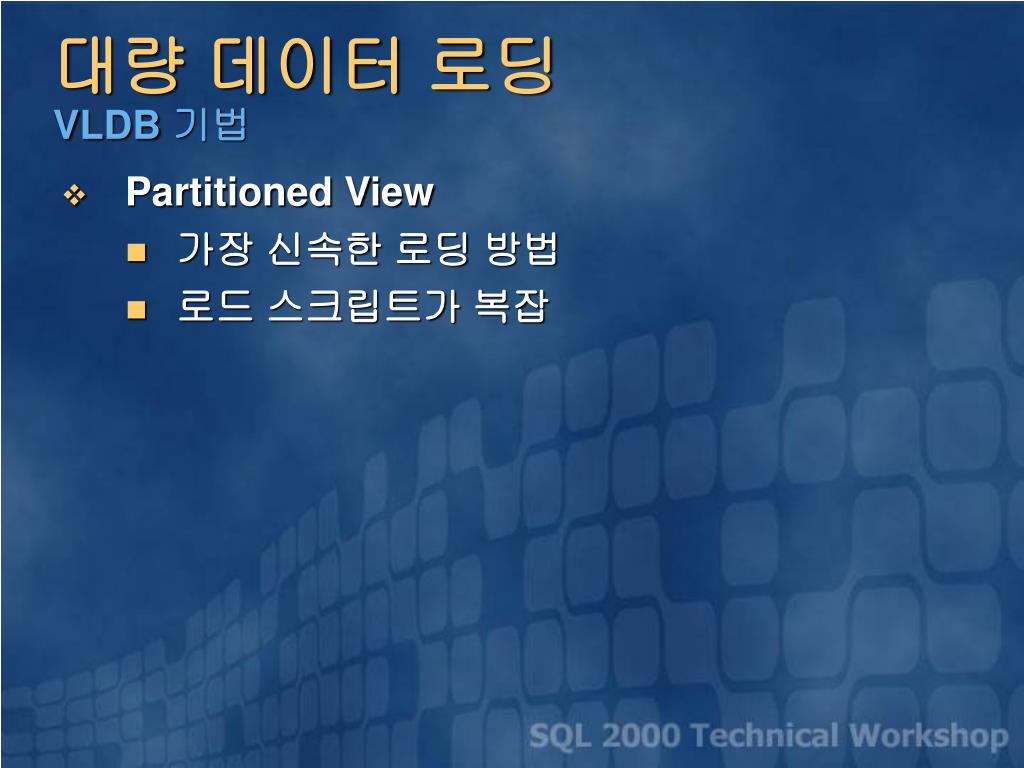 대량 데이터 로딩
VLDB 기법

Partitioned View

가장 신속한 로딩 방법

로드 스크립트가 복잡

SQL 2000 Technical Workshop